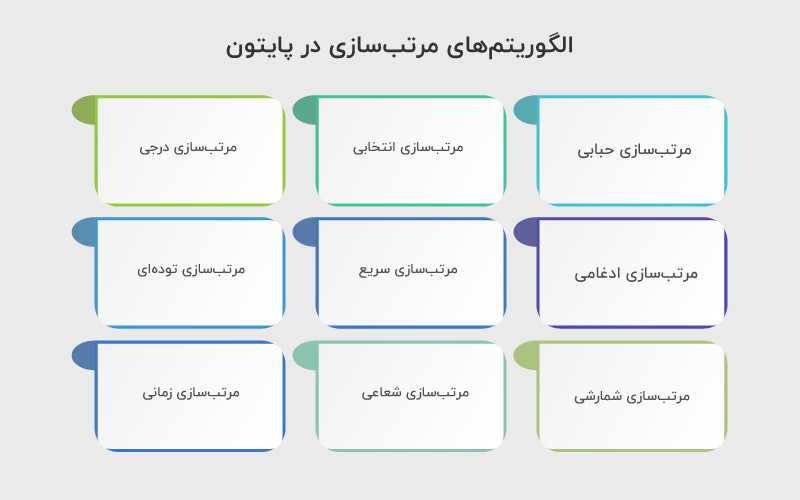 الگوریتم‌های مرتب‌سازی در پایتون

مرتب‌سازی حبابی

مرتب‌سازی انتخابی

مرتب‌سازی درجی

مرتب‌سازی ادغامی

مرتب‌سازی سریع

مرتب‌سازی توده‌ای

مرتب‌سازی شمارشی

مرتب‌سازی شعاعی

مرتب‌سازی زمانی